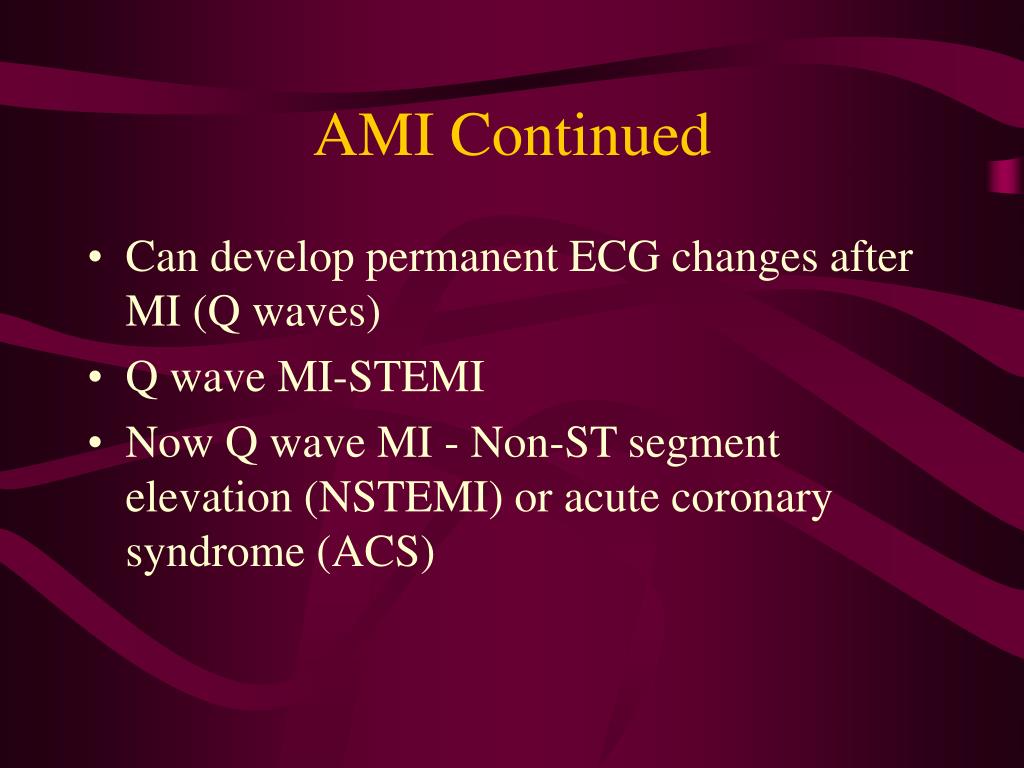 AMI Continued

• Can develop permanent ECG changes after MI (Q waves)
• Q wave MI-STEMI
• Now Q wave MI - Non-ST segment elevation (NSTEMI) or acute coronary syndrome (ACS)